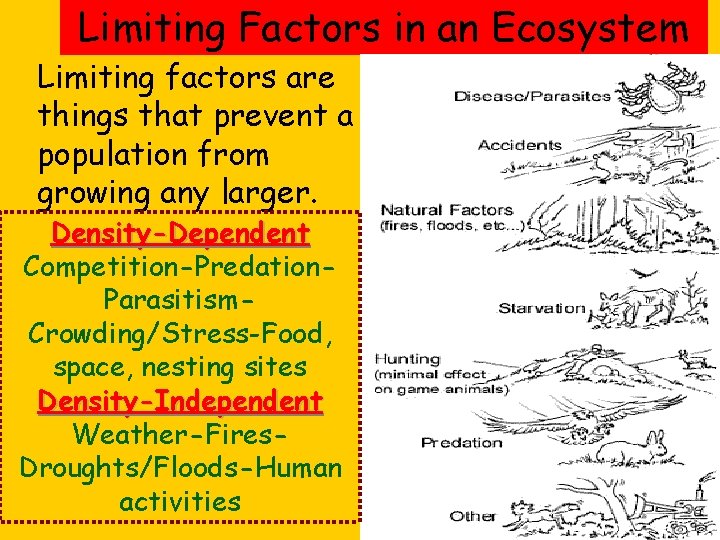 Limiting Factors in an Ecosystem

Limiting factors are things that prevent a population from growing any larger.

Density-Dependent
Competition-Predation-Parasitism-Crowding/Stress-Food, space, nesting sites

Density-Independent
Weather-Fires-Droughts/Floods-Human activities

Disease/Parasites

Accidents

Natural Factors (fires, floods, etc...)

Starvation

Hunting (minimal effect on game animals)

Predation

Other